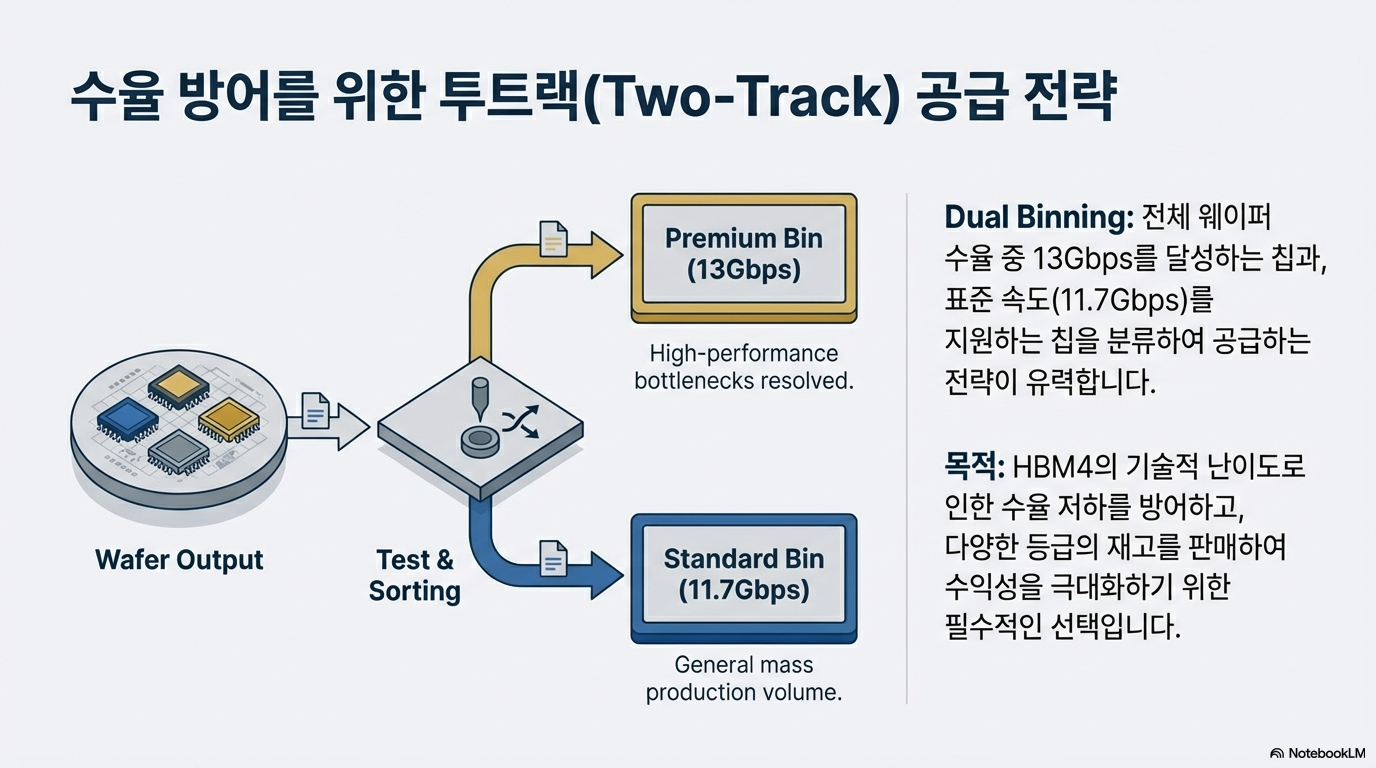 수율 방어를 위한 투트랙(Two-Track) 공급 전략

Wafer Output

Test & Sorting

Premium Bin (13Gbps)

High-performance bottlenecks resolved.

Standard Bin (11.7Gbps)

General mass production volume.

Dual Binning: 전체 웨이퍼 수율 중 13Gbps를 달성하는 칩과, 표준 속도(11.7Gbps)를 지원하는 칩을 분류하여 공급하는 전략이 유력합니다.

목적: HBM4의 기술적 난이도로 인한 수율 저하를 방어하고, 다양한 등급의 재고를 판매하여 수익성을 극대화하기 위한 필수적인 선택입니다.

NotebookLM